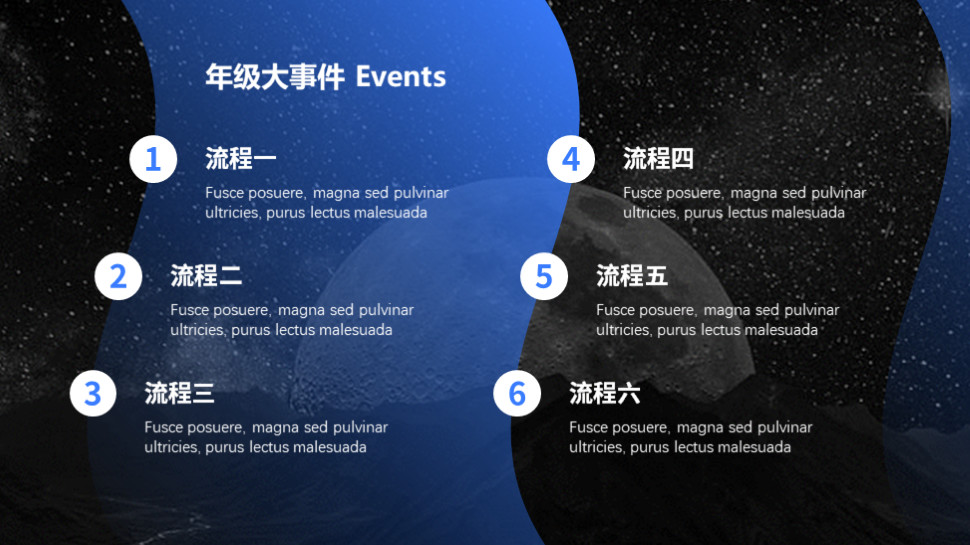 年级大事件 Events

1
流程一
Fusce posuere, magna sed pulvinar ultricies, purus lectus malesuada

2
流程二
Fusce posuere, magna sed pulvinar ultricies, purus lectus malesuada

3
流程三
Fusce posuere, magna sed pulvinar ultricies, purus lectus malesuada

4
流程四
Fusce posuere, magna sed pulvinar ultricies, purus lectus malesuada

5
流程五
Fusce posuere, magna sed pulvinar ultricies, purus lectus malesuada

6
流程六
Fusce posuere, magna sed pulvinar ultricies, purus lectus malesuada